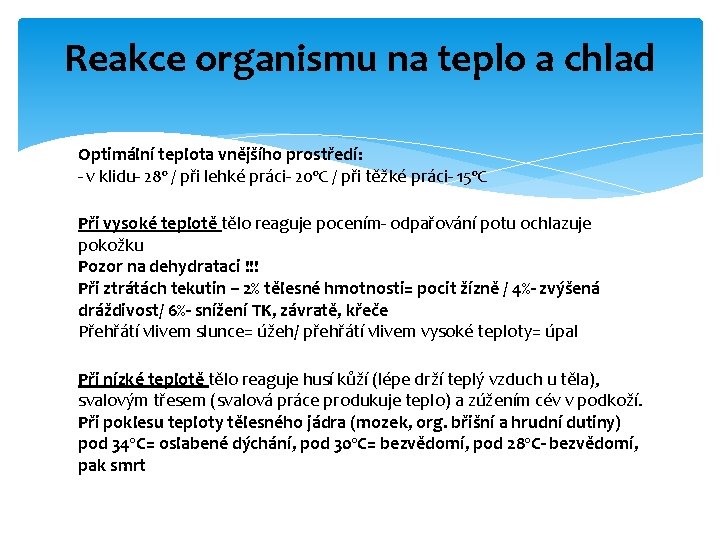 Reakce organismu na teplo a chlad

Optimální teplota vnějšího prostředí:
- v klidu- 28° / při lehké práci- 20°C / při těžké práci- 15°C

Při vysoké teplotě tělo reaguje pocením- odpařování potu ochlazuje pokožku
Pozor na dehydrataci !!!
Při ztrátách tekutin – 2% tělesné hmotnosti= pocit žízně / 4%- zvýšená dráždivost/ 6%- snížení TK, závratě, křeče
Přehřátí vlivem slunce= úžeh/ přehřátí vlivem vysoké teploty= úpal

Při nízké teplotě tělo reaguje husí kůží (lépe drží teplý vzduch u těla), svalovým třesem (svalová práce produkuje teplo) a zúžením cév v podkoží.
Při poklesu teploty tělesného jádra (mozek, org. břišní a hrudní dutiny) pod 34°C= oslabené dýchání, pod 30°C= bezvědomí, pod 28°C- bezvědomí, pak smrt